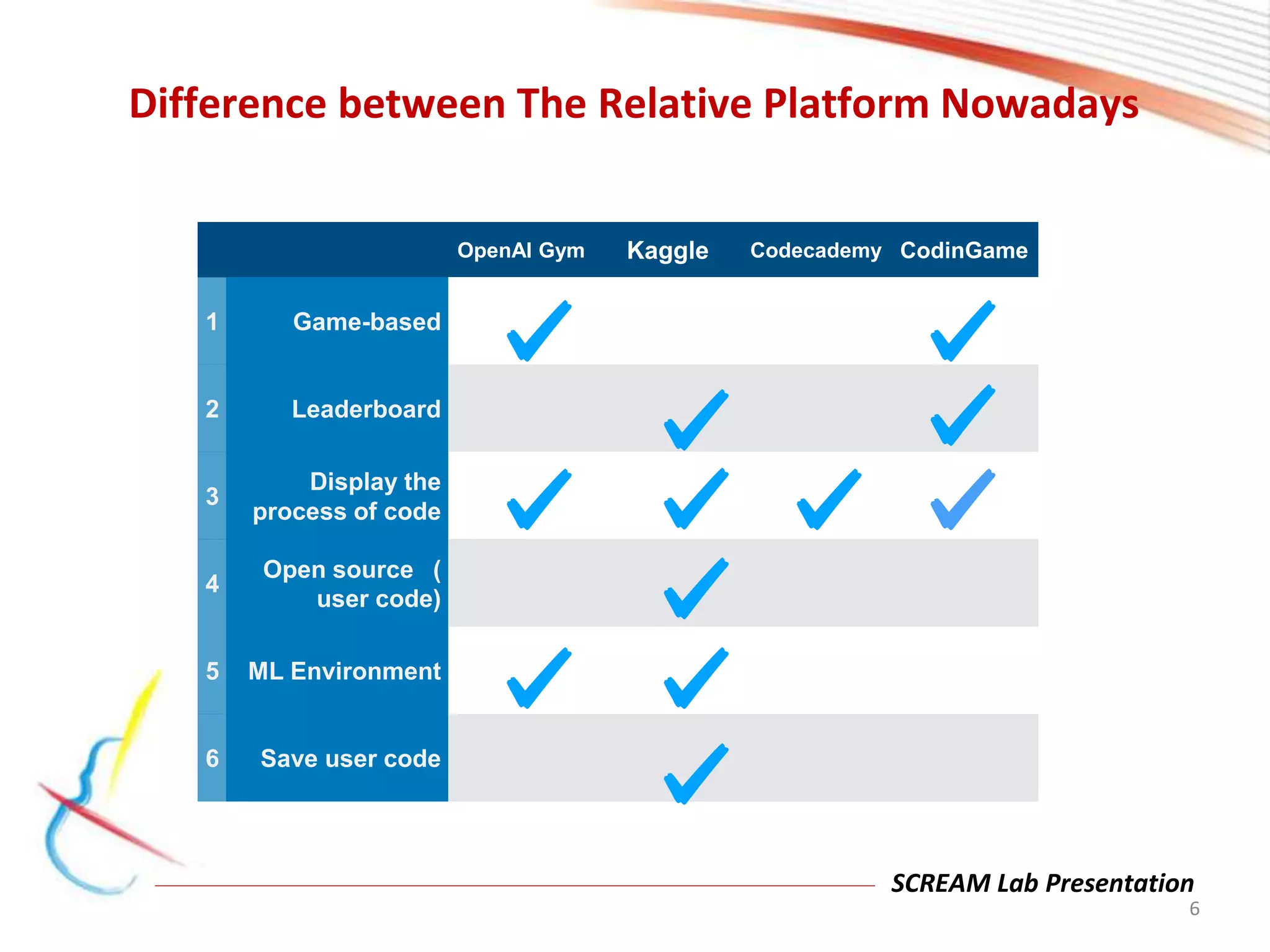 Difference between The Relative Platform Nowadays

| | | OpenAI Gym | Kaggle | Codecademy | CodinGame |
|---|---|---|---|---|---|
| 1 | Game-based | ✓ | | | ✓ |
| 2 | Leaderboard | | ✓ | | ✓ |
| 3 | Display the process of code | ✓ | ✓ | ✓ | ✓ |
| 4 | Open source ( user code) | | ✓ | | |
| 5 | ML Environment | ✓ | ✓ | | |
| 6 | Save user code | | ✓ | | |

SCREAM Lab Presentation

6